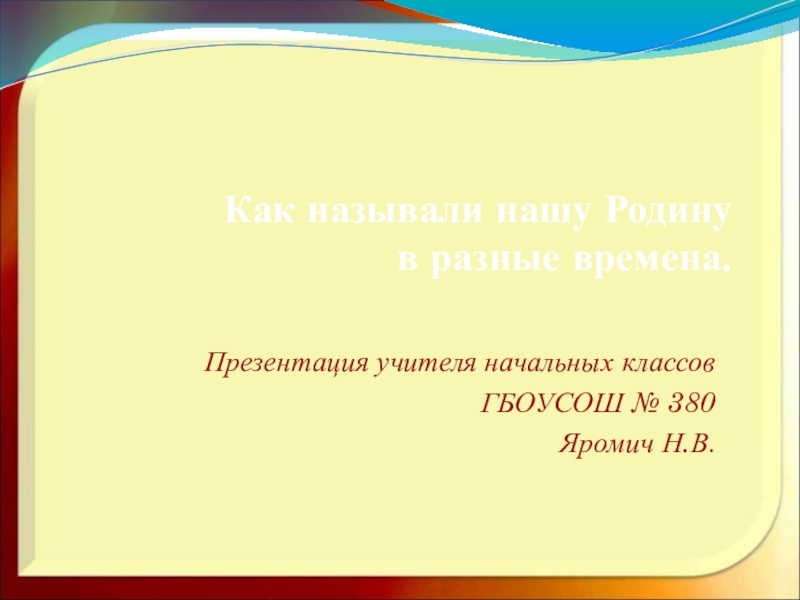 Как называли нашу Родину в разные времена.

Презентация учителя начальных классов
ГБОУСОШ № 380
Яромич Н.В.